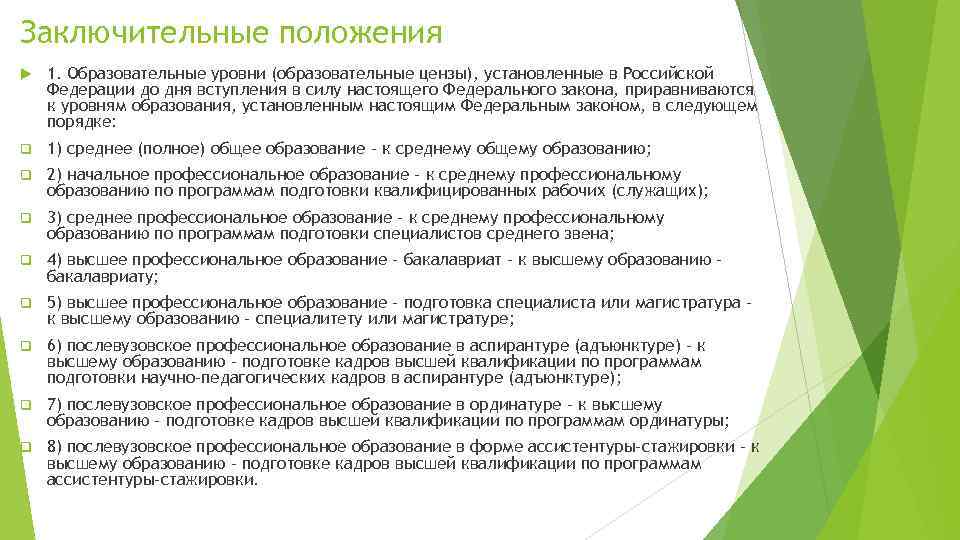 Заключительные положения

1. Образовательные уровни (образовательные цензы), установленные в Российской Федерации до дня вступления в силу настоящего Федерального закона, приравниваются к уровням образования, установленным настоящим Федеральным законом, в следующем порядке:

1) среднее (полное) общее образование - к среднему общему образованию;

2) начальное профессиональное образование - к среднему профессиональному образованию по программам подготовки квалифицированных рабочих (служащих);

3) среднее профессиональное образование - к среднему профессиональному образованию по программам подготовки специалистов среднего звена;

4) высшее профессиональное образование - бакалавриат - к высшему образованию - бакалавриату;

5) высшее профессиональное образование - подготовка специалиста или магистратура - к высшему образованию - специалитету или магистратуре;

6) послевузовское профессиональное образование в аспирантуре (адъюнктуре) - к высшему образованию - подготовке кадров высшей квалификации по программам подготовки научно-педагогических кадров в аспирантуре (адъюнктуре);

7) послевузовское профессиональное образование в ординатуре - к высшему образованию - подготовке кадров высшей квалификации по программам ординатуры;

8) послевузовское профессиональное образование в форме ассистентуры-стажировки - к высшему образованию - подготовке кадров высшей квалификации по программам ассистентуры-стажировки.